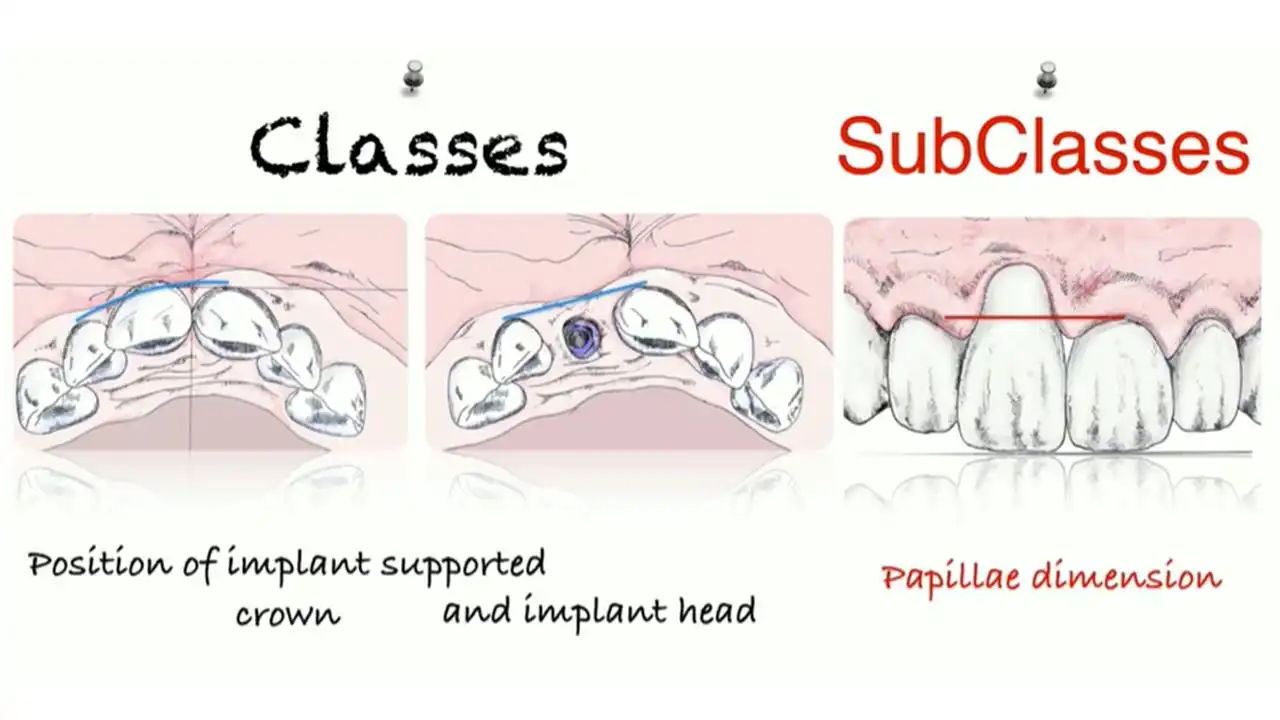 Classes

SubClasses

Position of implant supported crown

and implant head

Papillae dimension